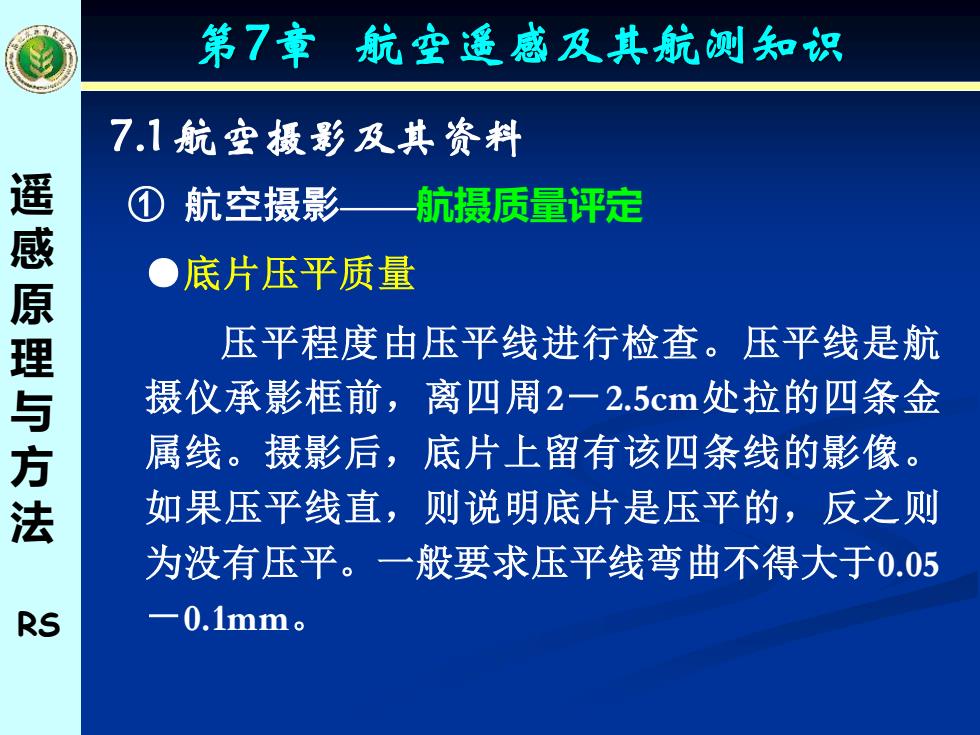 第7章　航空遥感及其航测知识

遥感原理与方法

RS

7.1 航空摄影及其资料

① 航空摄影——航摄质量评定

●底片压平质量

压平程度由压平线进行检查。压平线是航摄仪承影框前，离四周2－2.5cm处拉的四条金属线。摄影后，底片上留有该四条线的影像。如果压平线直，则说明底片是压平的，反之则为没有压平。一般要求压平线弯曲不得大于0.05－0.1mm。